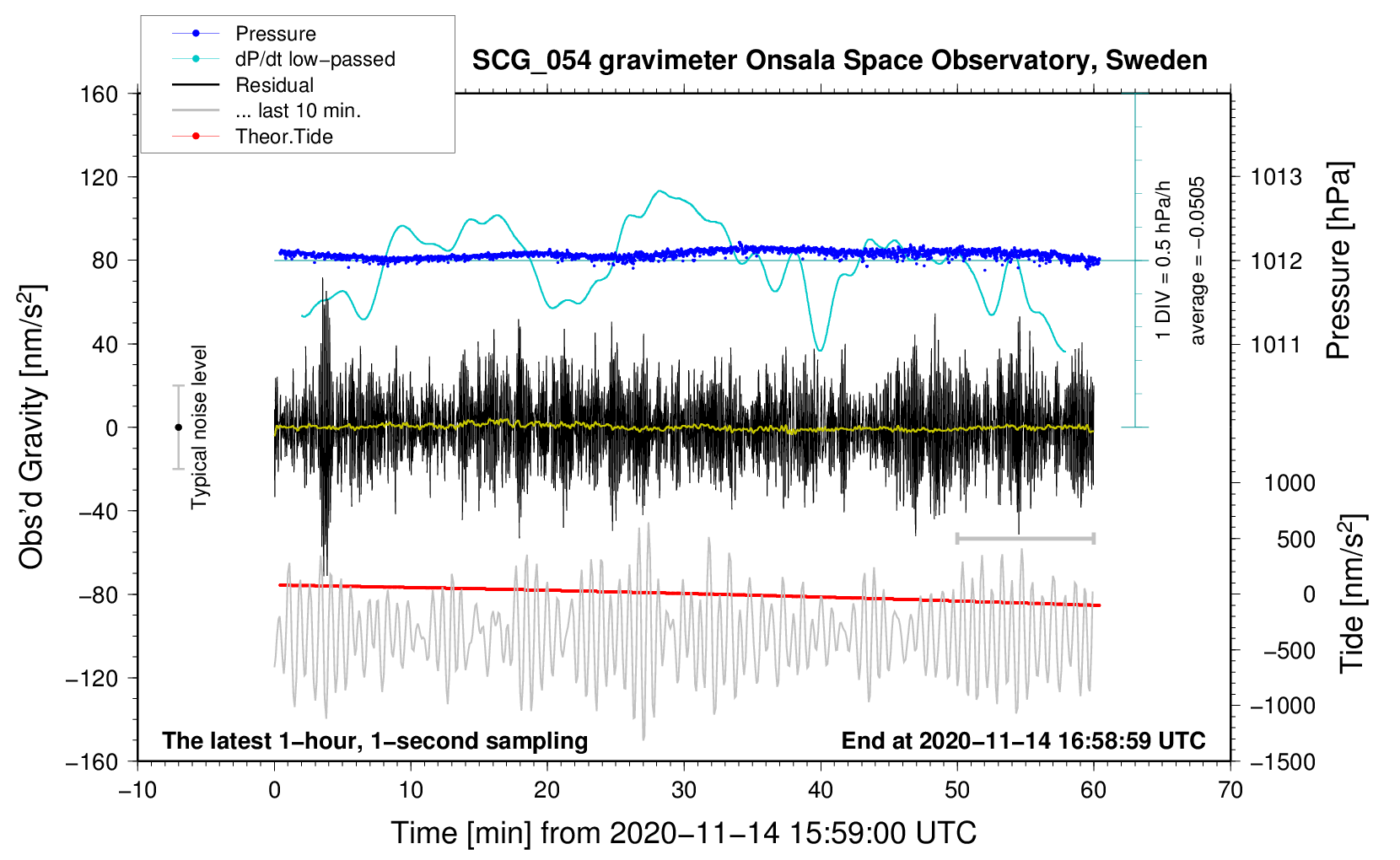 Pressure
dP/dt low−passed
Residual
... last 10 min.
Theor.Tide

SCG_054 gravimeter Onsala Space Observatory, Sweden

160
120
80
40
0
−40
−80
−120
−160

Obs'd Gravity [nm/s$^2$]

Typical noise level

1 DIV = 0.5 hPa/h
average = −0.0505

1013
1012
1011

Pressure [hPa]

1000
500
0
−500
−1000
−1500

Tide [nm/s$^2$]

The latest 1−hour, 1−second sampling
End at 2020−11−14 16:58:59 UTC

−10
0
10
20
30
40
50
60
70

Time [min] from 2020−11−14 15:59:00 UTC